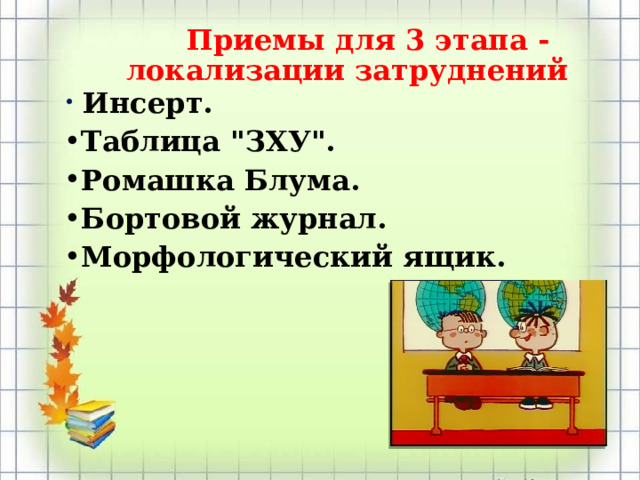 Приемы для 3 этапа - локализации затруднений

• Инсерт.
• Таблица "ЗХУ".
• Ромашка Блума.
• Бортовой журнал.
• Морфологический ящик.